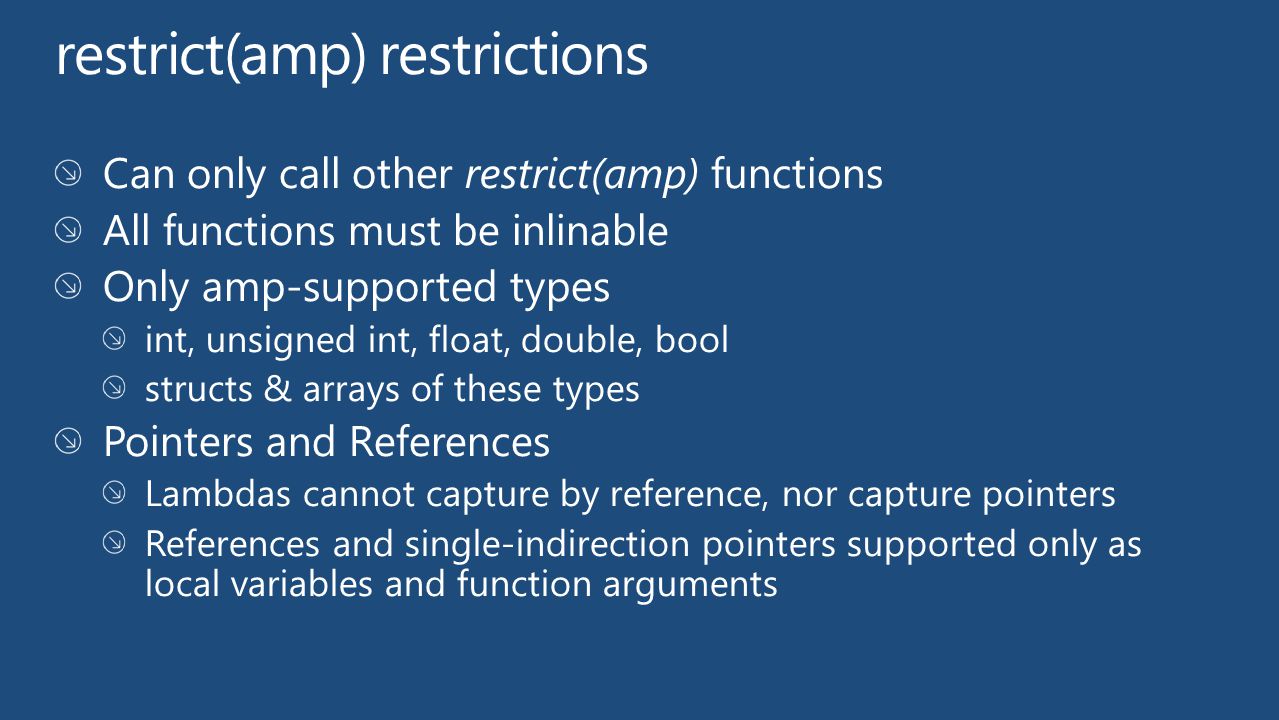 restrict(amp) restrictions

Can only call other restrict(amp) functions
All functions must be inlinable
Only amp-supported types
int, unsigned int, float, double, bool
structs & arrays of these types
Pointers and References
Lambdas cannot capture by reference, nor capture pointers
References and single-indirection pointers supported only as local variables and function arguments